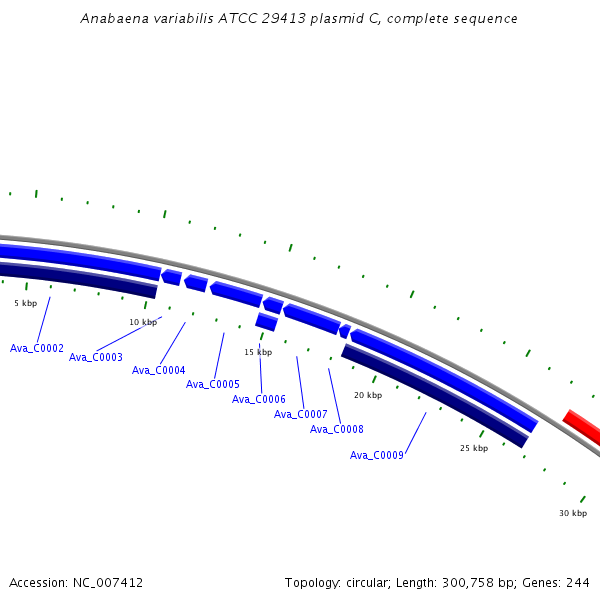 Anabaena variabilis ATCC 29413 plasmid C, complete sequence

5 kbp
10 kbp
15 kbp
20 kbp
25 kbp
30 kbp

Ava_C0002
Ava_C0003
Ava_C0004
Ava_C0005
Ava_C0006
Ava_C0007
Ava_C0008
Ava_C0009

Accession: NC_007412

Topology: circular; Length: 300,758 bp; Genes: 244